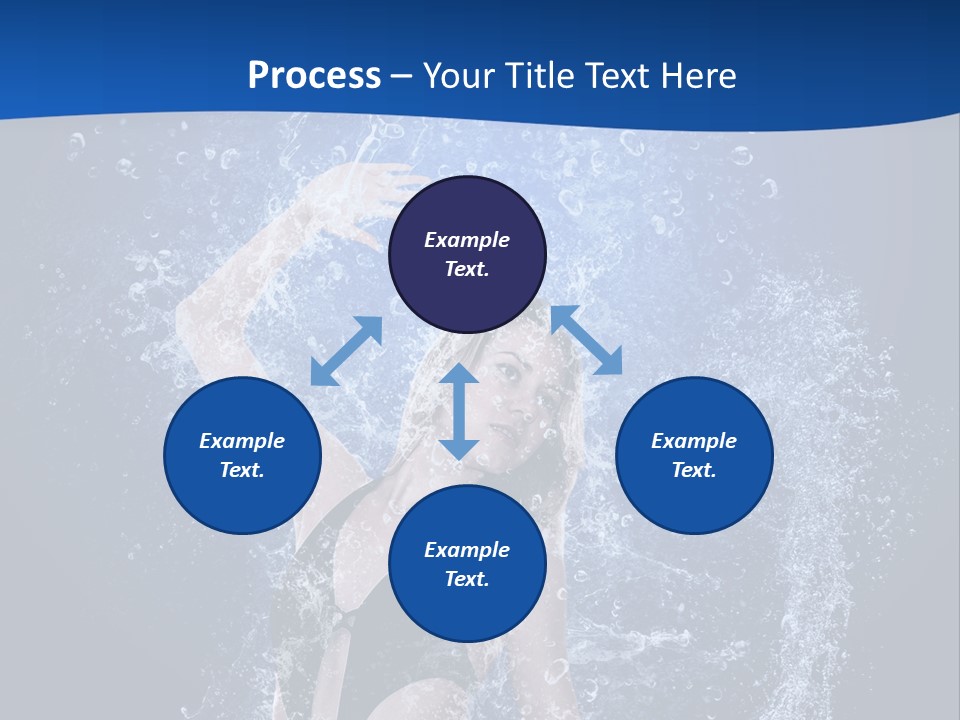 Process – Your Title Text Here

Example Text.

Example Text.

Example Text.

Example Text.